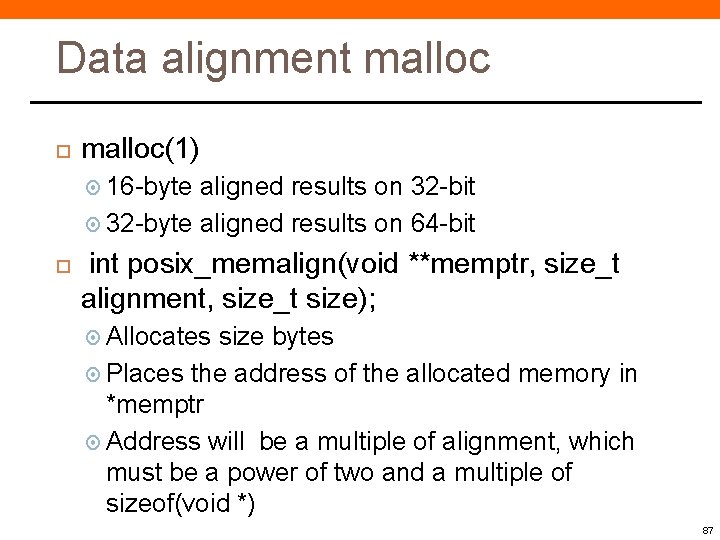 Data alignment malloc

malloc(1)

16-byte aligned results on 32-bit

32-byte aligned results on 64-bit

int posix_memalign(void **memptr, size_t alignment, size_t size);

Allocates size bytes

Places the address of the allocated memory in *memptr

Address will be a multiple of alignment, which must be a power of two and a multiple of sizeof(void *)

87